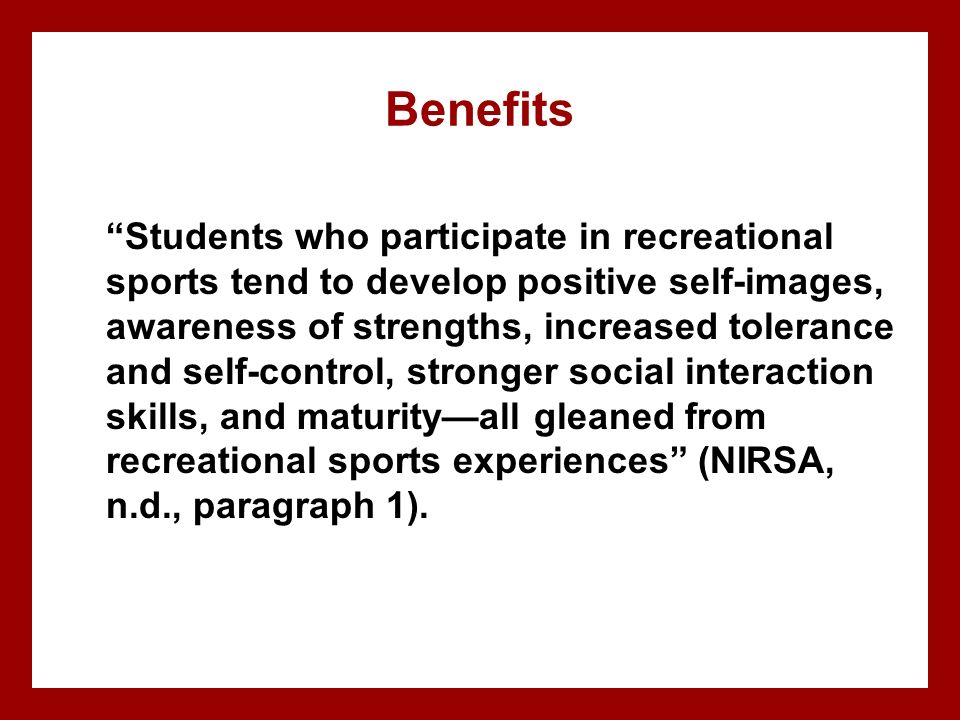 Benefits

“Students who participate in recreational sports tend to develop positive self-images, awareness of strengths, increased tolerance and self-control, stronger social interaction skills, and maturity—all gleaned from recreational sports experiences” (NIRSA, n.d., paragraph 1).